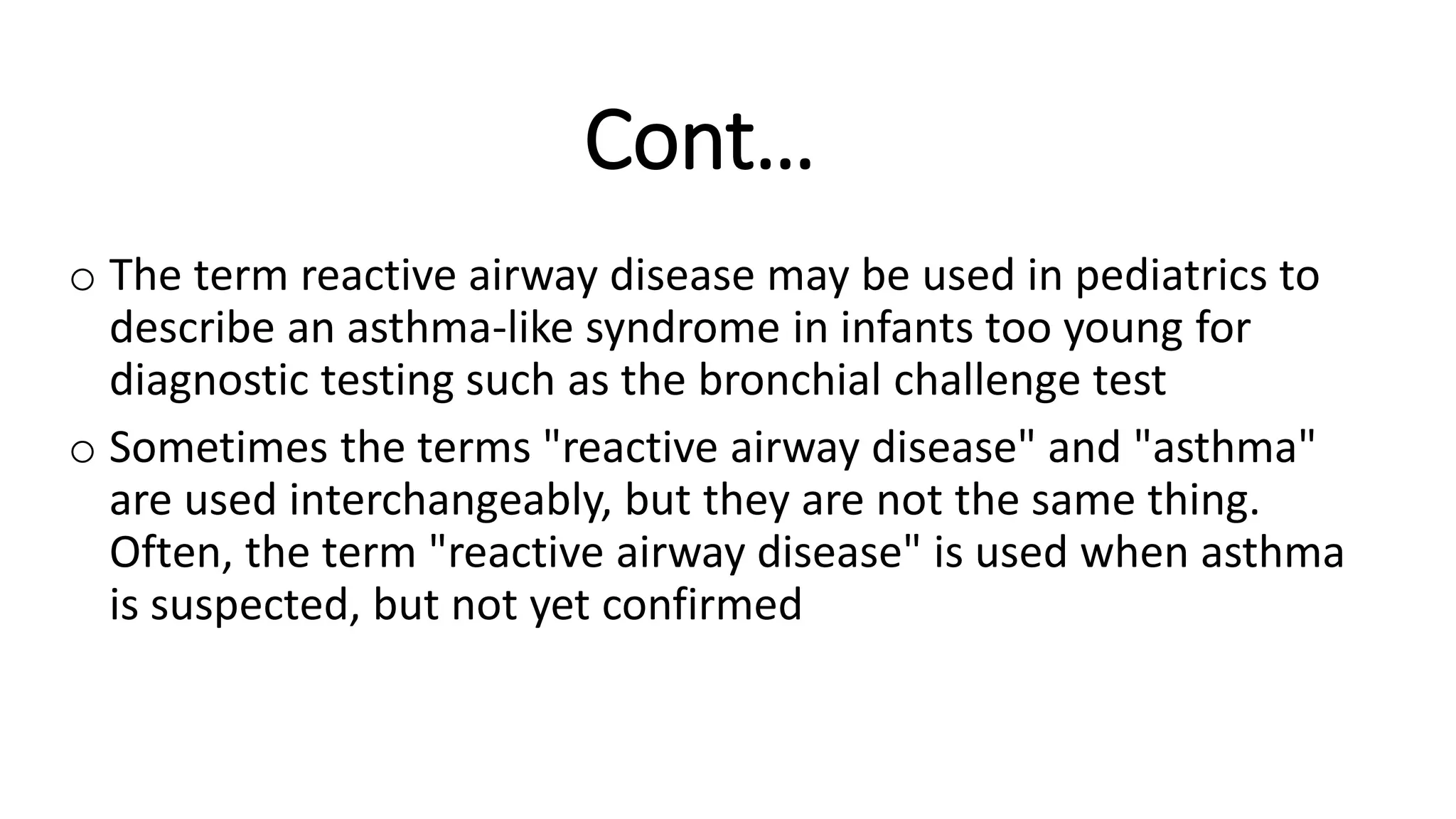 Cont…

o The term reactive airway disease may be used in pediatrics to describe an asthma-like syndrome in infants too young for diagnostic testing such as the bronchial challenge test

o Sometimes the terms "reactive airway disease" and "asthma" are used interchangeably, but they are not the same thing. Often, the term "reactive airway disease" is used when asthma is suspected, but not yet confirmed